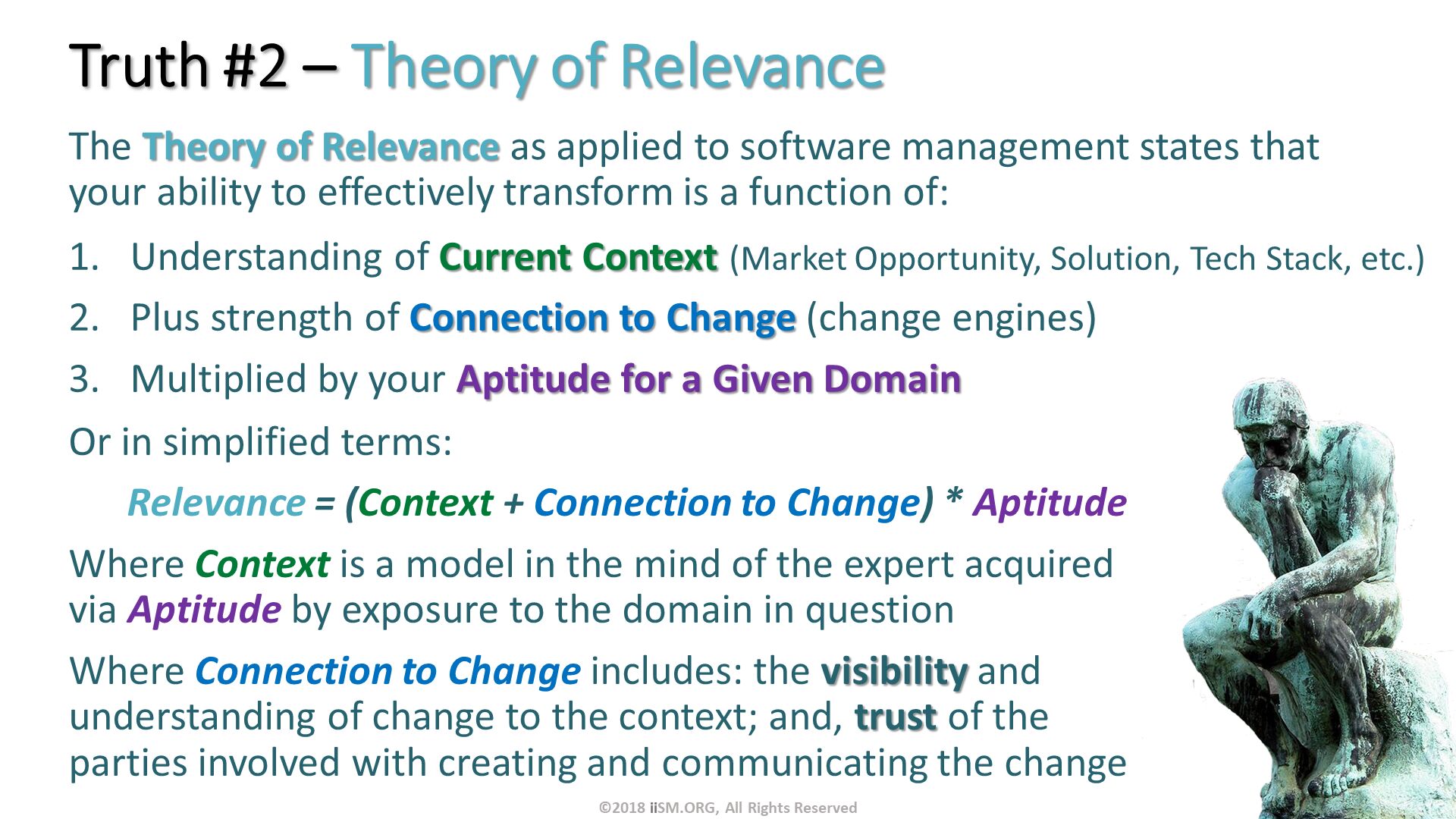 Truth #2 – Theory of Relevance

The Theory of Relevance as applied to software management states that your ability to effectively transform is a function of:

1. Understanding of Current Context (Market Opportunity, Solution, Tech Stack, etc.)
2. Plus strength of Connection to Change (change engines)
3. Multiplied by your Aptitude for a Given Domain

Or in simplified terms:

Relevance = (Context + Connection to Change) * Aptitude

Where Context is a model in the mind of the expert acquired via Aptitude by exposure to the domain in question

Where Connection to Change includes: the visibility and understanding of change to the context; and, trust of the parties involved with creating and communicating the change

©2018 iiSM.ORG, All Rights Reserved